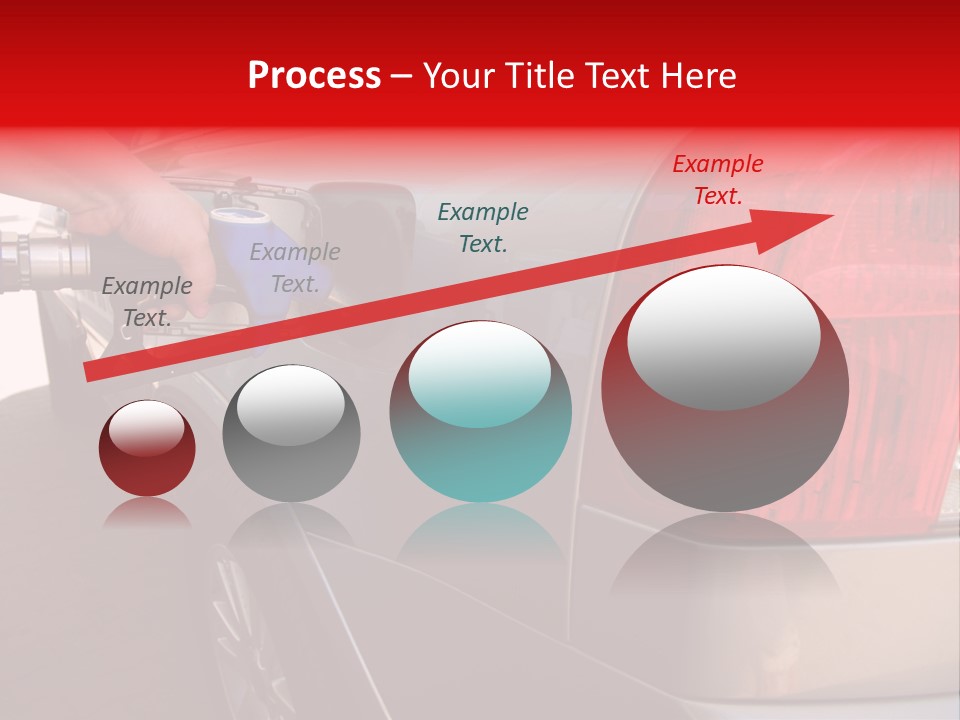 Process – Your Title Text Here

Example Text.

Example Text.

Example Text.

Example Text.